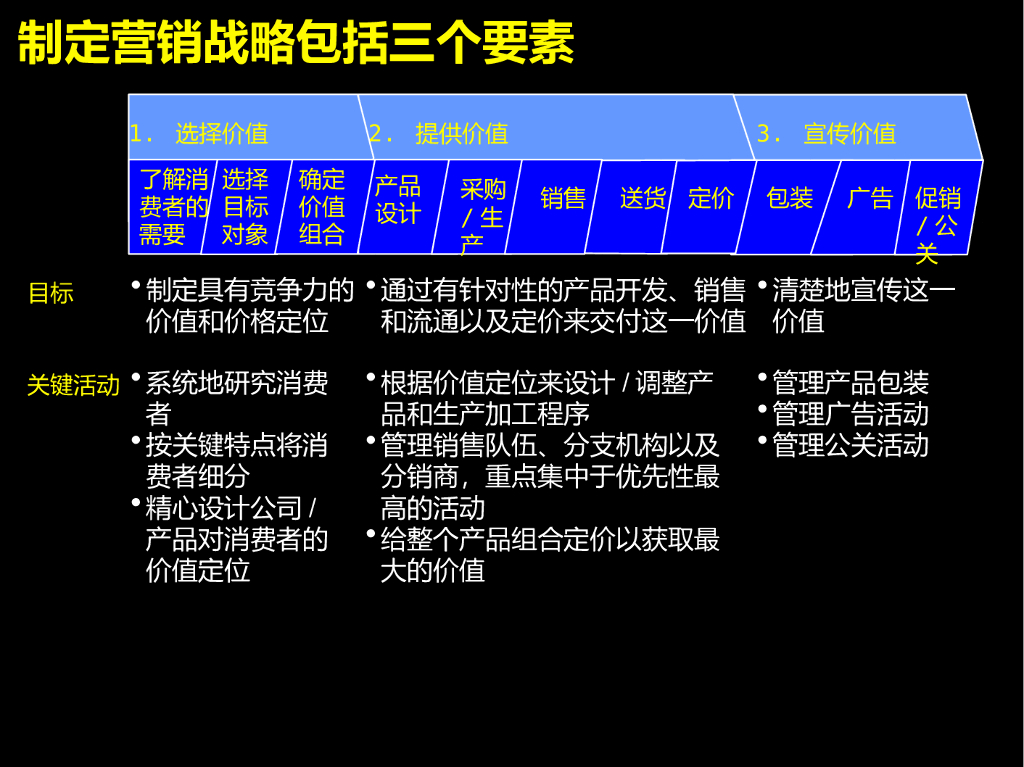 制定营销战略包括三个要素

1. 选择价值

2. 提供价值

3. 宣传价值

了解消费者的需要

选择目标对象

确定价值组合

产品设计

采购/生产

销售

送货

定价

包装

广告

促销/公关

目标

• 制定具有竞争力的价值和价格定位

• 通过有针对性的产品开发、销售和流通以及定价来交付这一价值

• 清楚地宣传这一价值

关键活动

• 系统地研究消费者

• 按关键特点将消费者细分

• 精心设计公司/产品对消费者的价值定位

• 根据价值定位来设计/调整产品和生产加工程序

• 管理销售队伍、分支机构以及分销商，重点集中于优先性最高的活动

• 给整个产品组合定价以获取最大的价值

• 管理产品包装

• 管理广告活动

• 管理公关活动